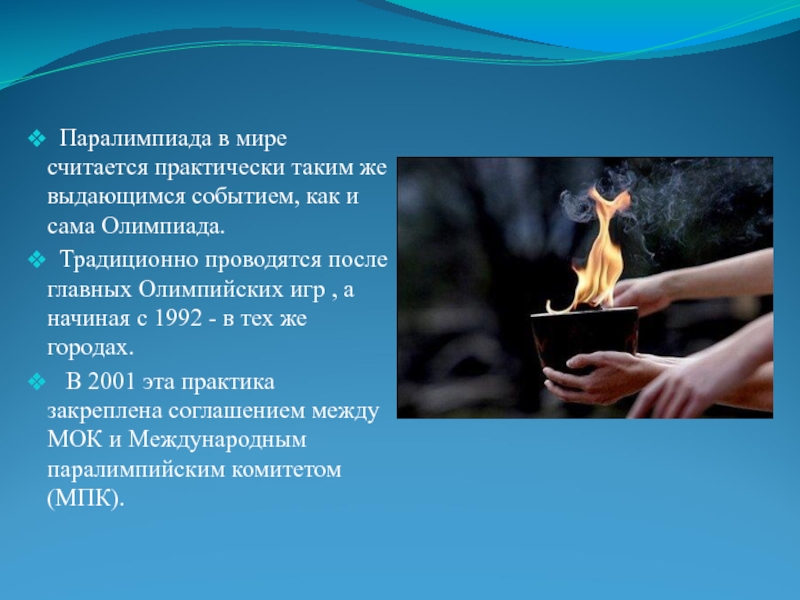 ❖ Паралимпиада в мире считается практически таким же выдающимся событием, как и сама Олимпиада.

❖ Традиционно проводятся после главных Олимпийских игр , а начиная с 1992 - в тех же городах.

❖ В 2001 эта практика закреплена соглашением между МОК и Международным паралимпийским комитетом (МПК).